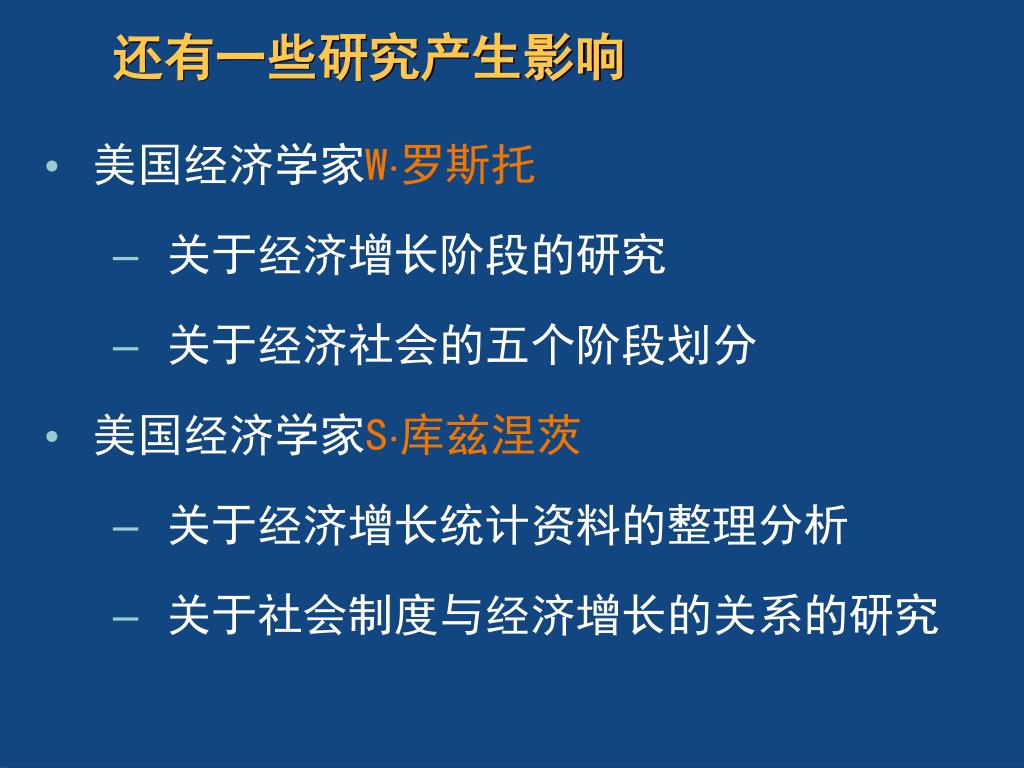 还有一些研究产生影响

• 美国经济学家W·罗斯托
  – 关于经济增长阶段的研究
  – 关于经济社会的五个阶段划分
• 美国经济学家S·库兹涅茨
  – 关于经济增长统计资料的整理分析
  – 关于社会制度与经济增长的关系的研究